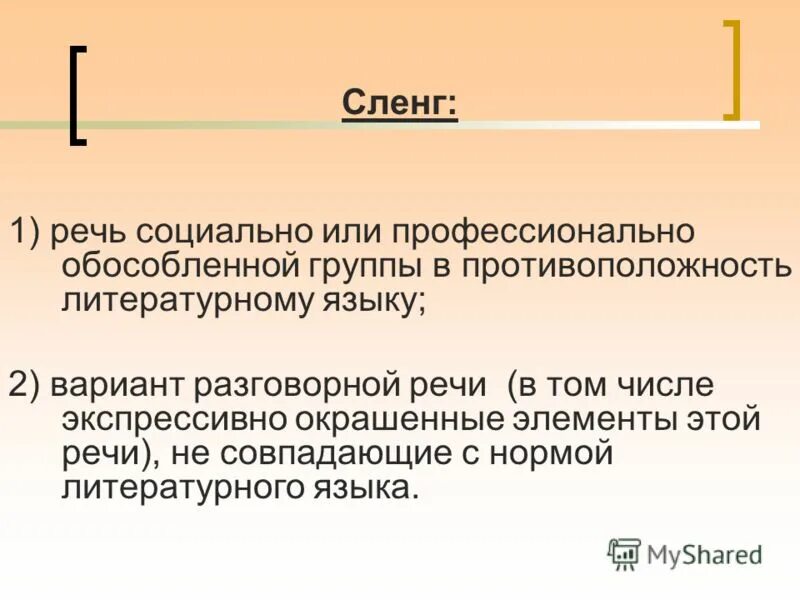 Сленг:

1) речь социально или профессионально обособленной группы в противоположность литературному языку;

2) вариант разговорной речи (в том числе экспрессивно окрашенные элементы этой речи), не совпадающие с нормой литературного языка.

MyShared